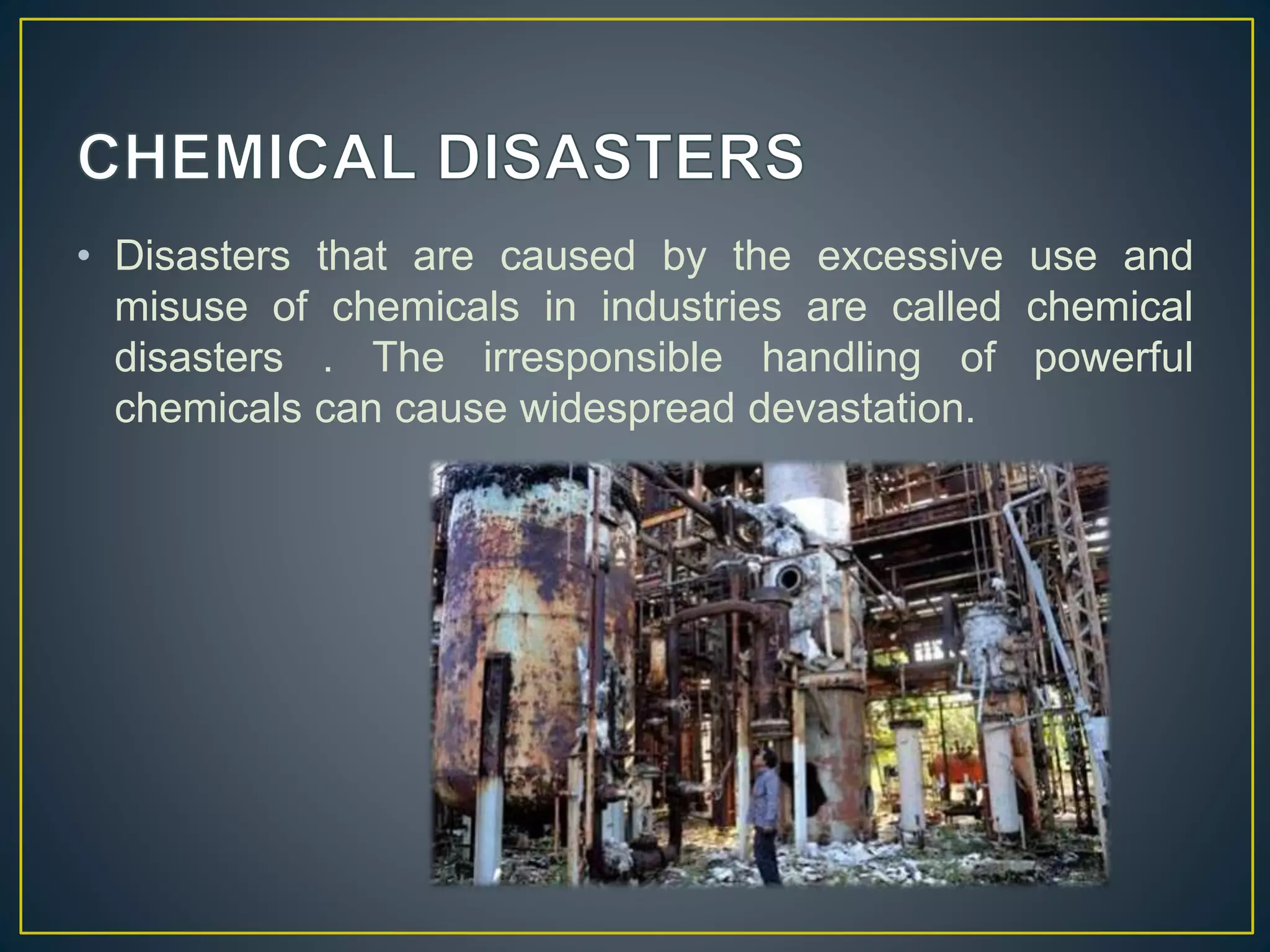 CHEMICAL DISASTERS

• Disasters that are caused by the excessive use and misuse of chemicals in industries are called chemical disasters . The irresponsible handling of powerful chemicals can cause widespread devastation.